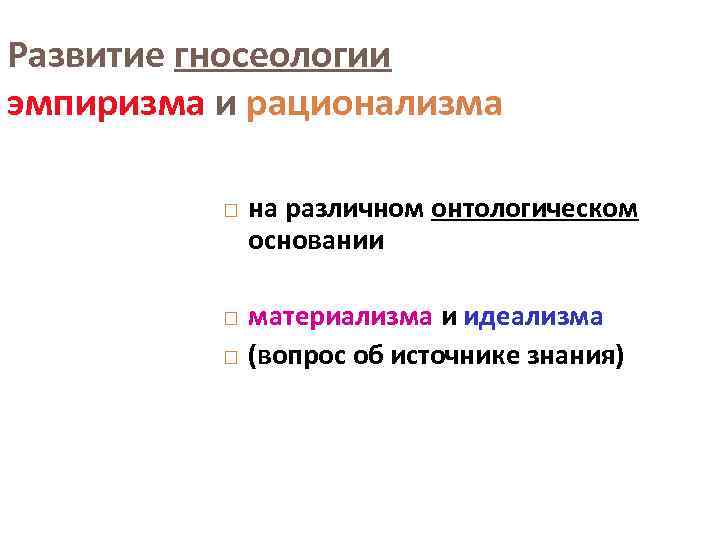 Развитие гносеологии эмпиризма и рационализма

□ на различном онтологическом основании

□ материализма и идеализма
□ (вопрос об источнике знания)